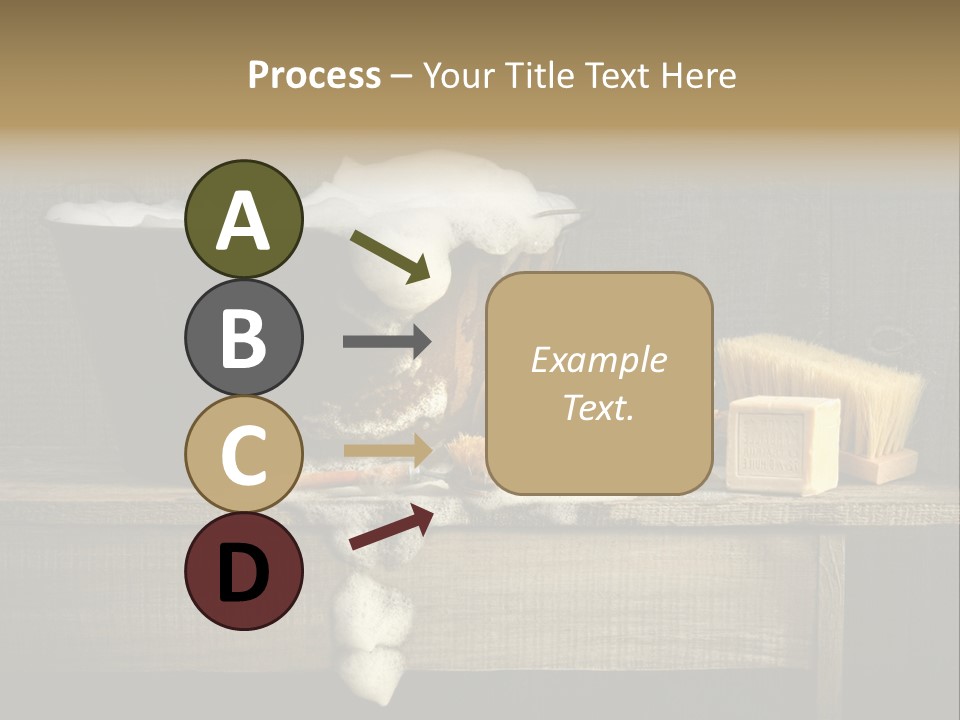 Process – Your Title Text Here

A

B

C

D

Example Text.